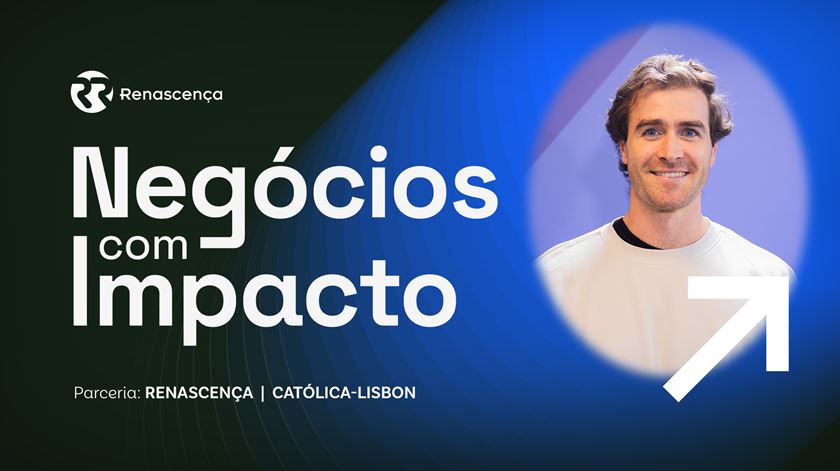 Renascença

Negócios com Impacto

Parceria: RENASCENÇA | CATÓLICA-LISBON